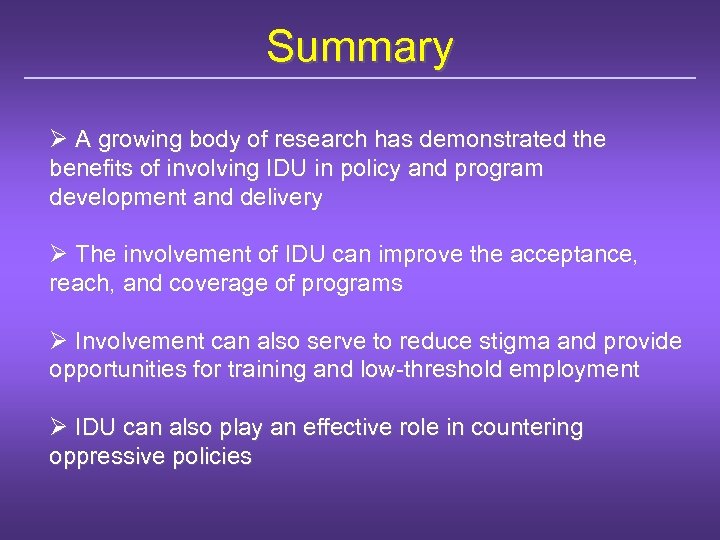 Summary

➢ A growing body of research has demonstrated the benefits of involving IDU in policy and program development and delivery

➢ The involvement of IDU can improve the acceptance, reach, and coverage of programs

➢ Involvement can also serve to reduce stigma and provide opportunities for training and low-threshold employment

➢ IDU can also play an effective role in countering oppressive policies